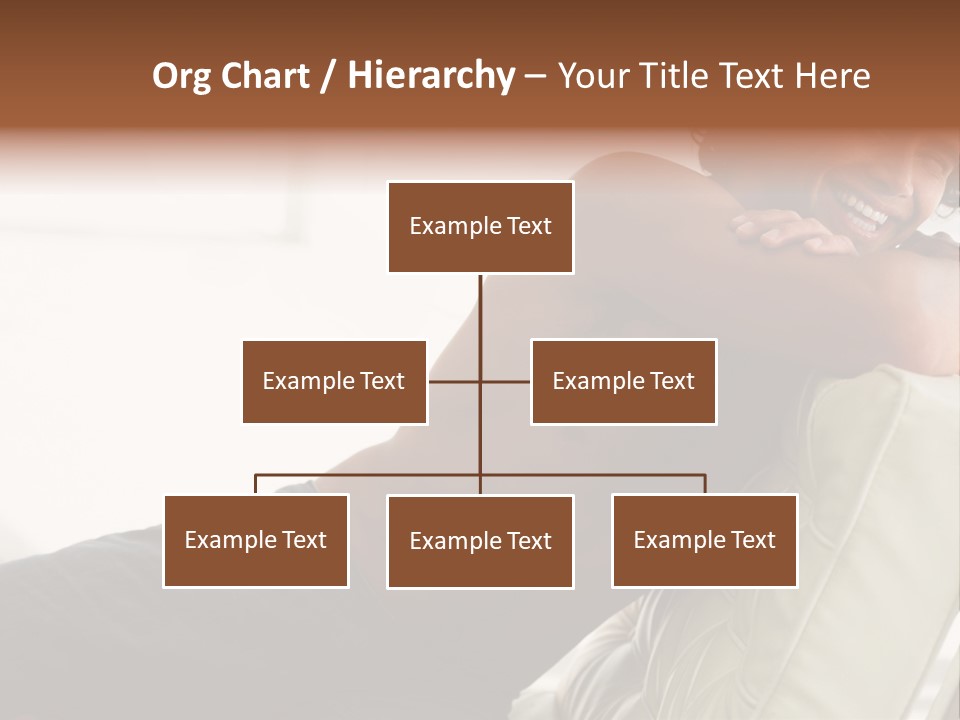 Org Chart / Hierarchy – Your Title Text Here

Example Text

Example Text

Example Text

Example Text

Example Text

Example Text